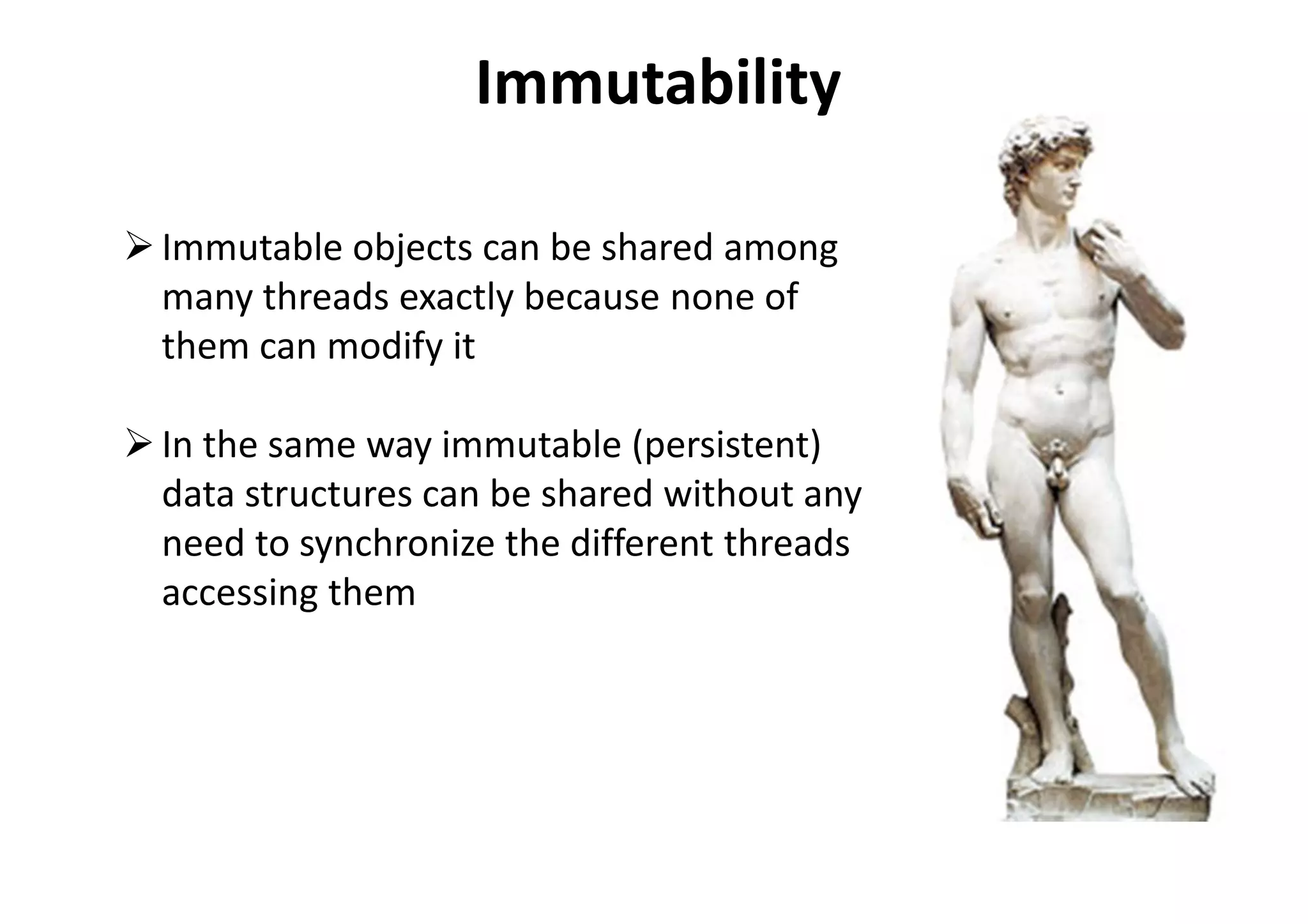 Immutability

➢ Immutable objects can be shared among many threads exactly because none of them can modify it

➢ In the same way immutable (persistent) data structures can be shared without any need to synchronize the different threads accessing them